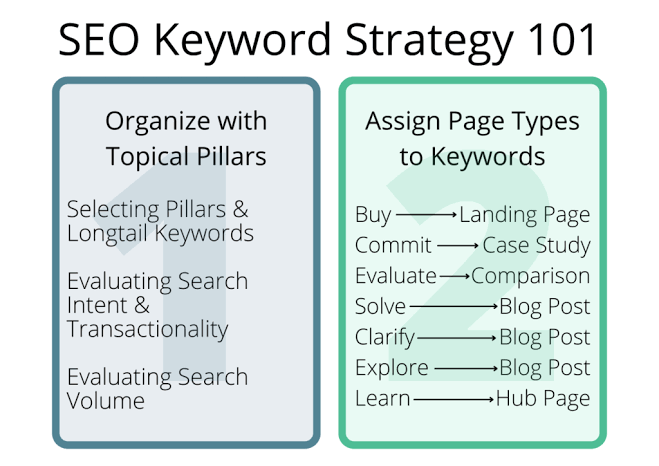 SEO Keyword Strategy 101

1

Organize with Topical Pillars

Selecting Pillars & Longtail Keywords

Evaluating Search Intent & Transactionality

Evaluating Search Volume

2

Assign Page Types to Keywords

Buy → Landing Page
Commit → Case Study
Evaluate → Comparison
Solve → Blog Post
Clarify → Blog Post
Explore → Blog Post
Learn → Hub Page